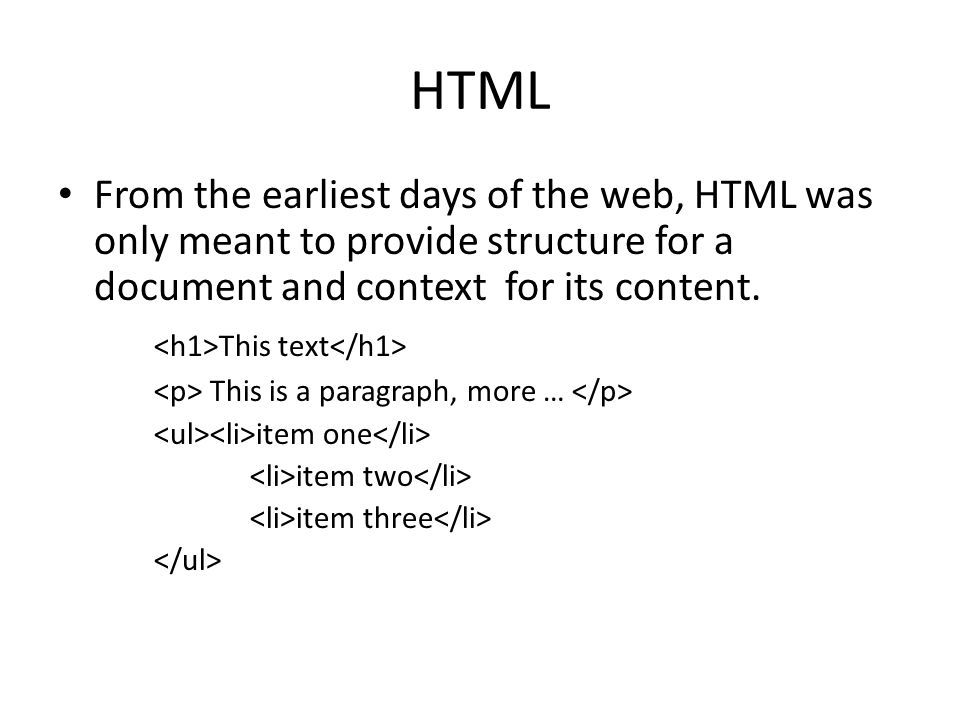 HTML

• From the earliest days of the web, HTML was only meant to provide structure for a document and context for its content.

<h1>This text</h1>

<p> This is a paragraph, more … </p>

<ul><li>item one</li>

<li>item two</li>

<li>item three</li>

</ul>